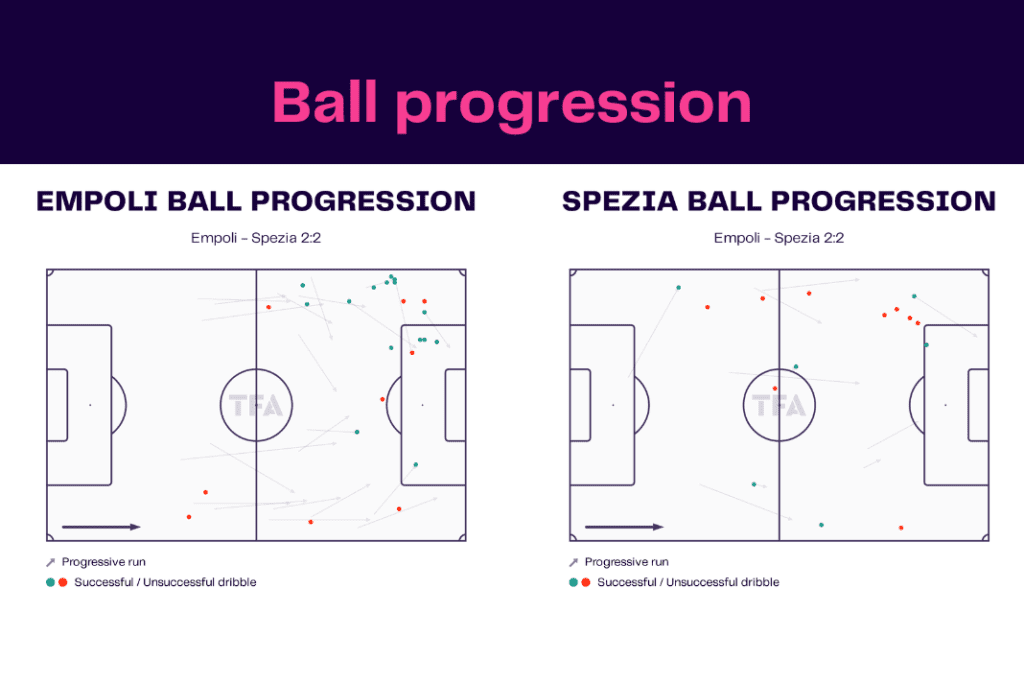 Ball progression

EMPOLI BALL PROGRESSION

Empoli – Spezia 2:2

TFA

Progressive run

Successful / Unsuccessful dribble

SPEZIA BALL PROGRESSION

Empoli – Spezia 2:2

TFA

Progressive run

Successful / Unsuccessful dribble